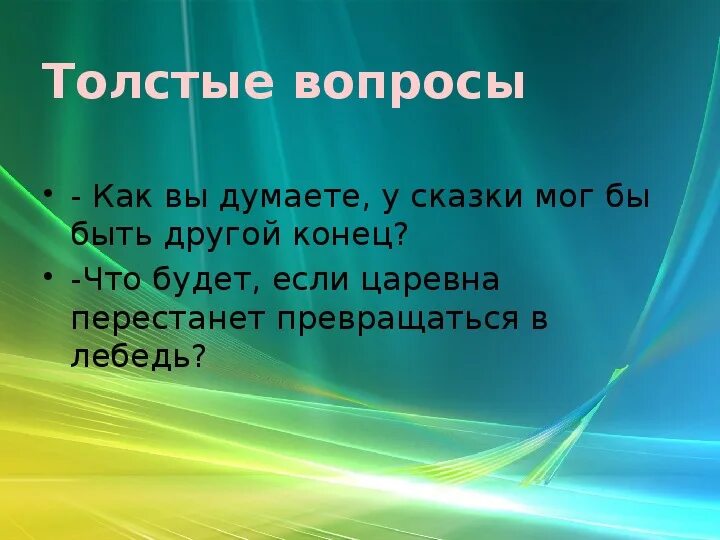 Толстые вопросы

• - Как вы думаете, у сказки мог бы быть другой конец?
• -Что будет, если царевна перестанет превращаться в лебедь?